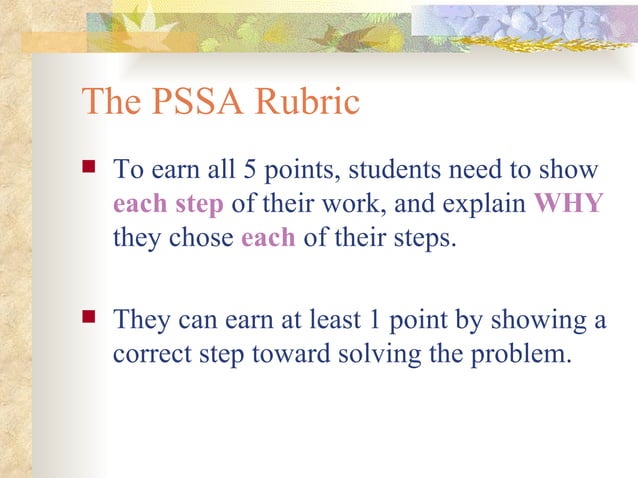 The PSSA Rubric

To earn all 5 points, students need to show each step of their work, and explain WHY they chose each of their steps.

They can earn at least 1 point by showing a correct step toward solving the problem.